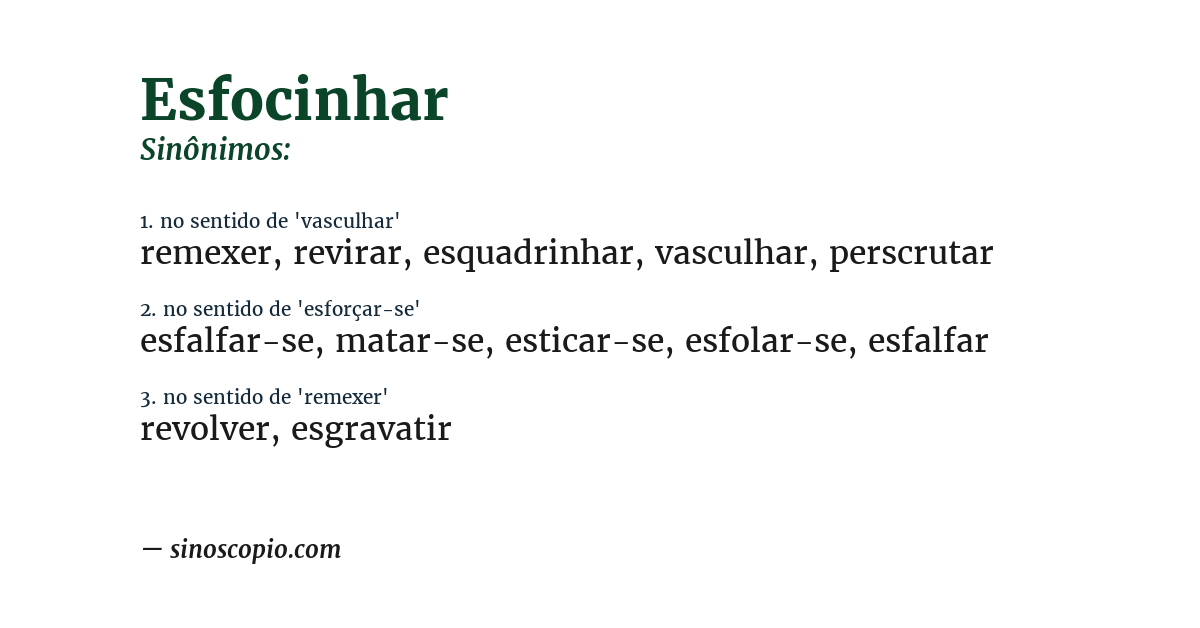 Esfocinhar
Sinônimos:

1. no sentido de 'vasculhar'
remexer, revirar, esquadrinhar, vasculhar, perscrutar

2. no sentido de 'esforçar-se'
esfalfar-se, matar-se, esticar-se, esfolar-se, esfalfar

3. no sentido de 'remexer'
revolver, esgravatir

— sinoscopio.com